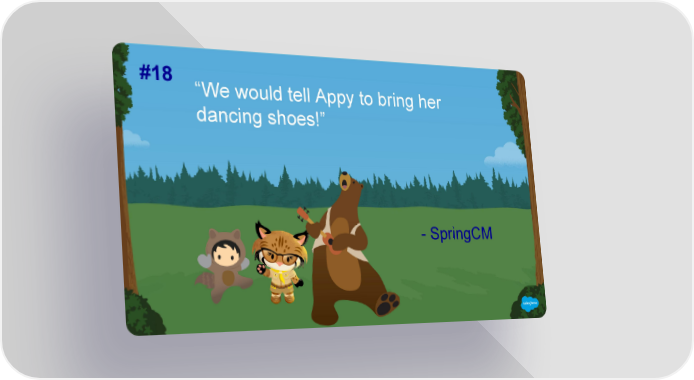 #18

“We would tell Appy to bring her dancing shoes!”

- SpringCM

salesforce